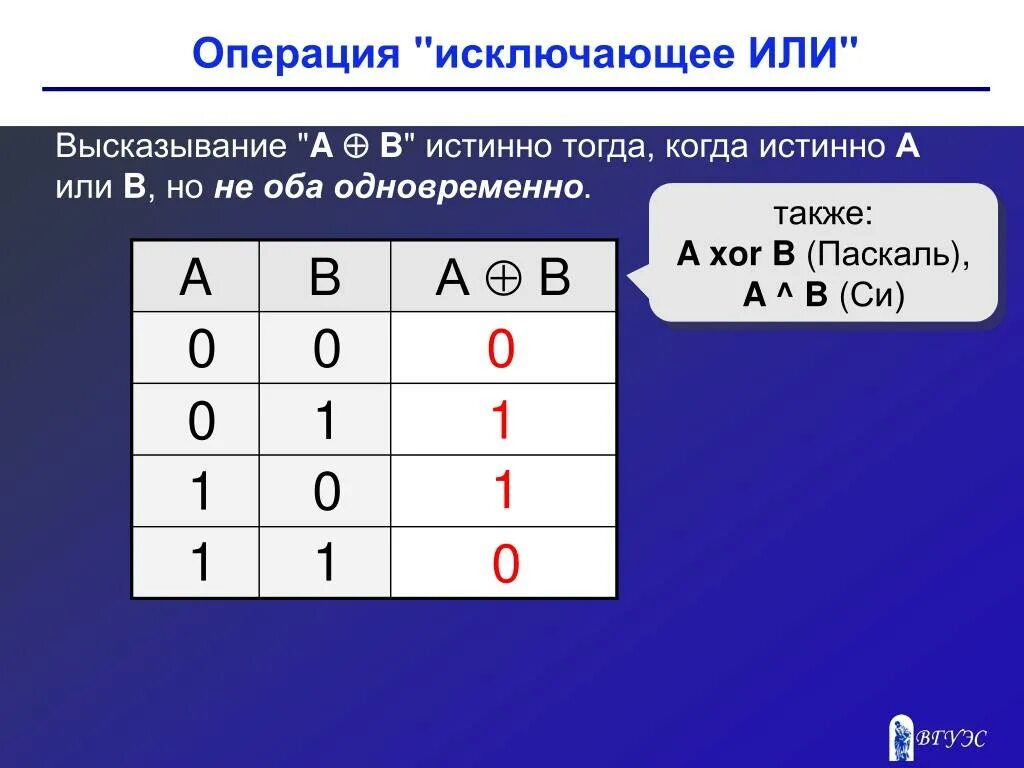 Операция "исключающее ИЛИ"

Высказывание "A $\oplus$ B" истинно тогда, когда истинно A или B, но не оба одновременно.

также:
A xor B (Паскаль),
A ^ B (Си)

| A | B | A $\oplus$ B |
|---|---|---|
| 0 | 0 | 0 |
| 0 | 1 | 1 |
| 1 | 0 | 1 |
| 1 | 1 | 0 |

ВГУЭС